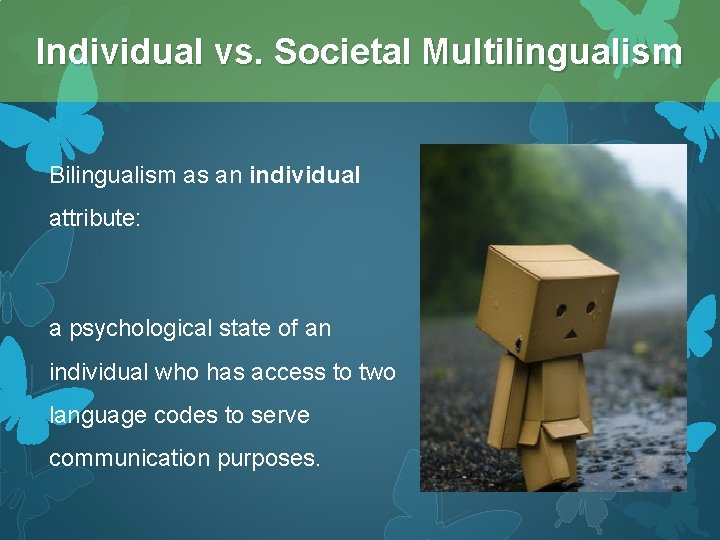 Individual vs. Societal Multilingualism

Bilingualism as an individual attribute:

a psychological state of an individual who has access to two language codes to serve communication purposes.